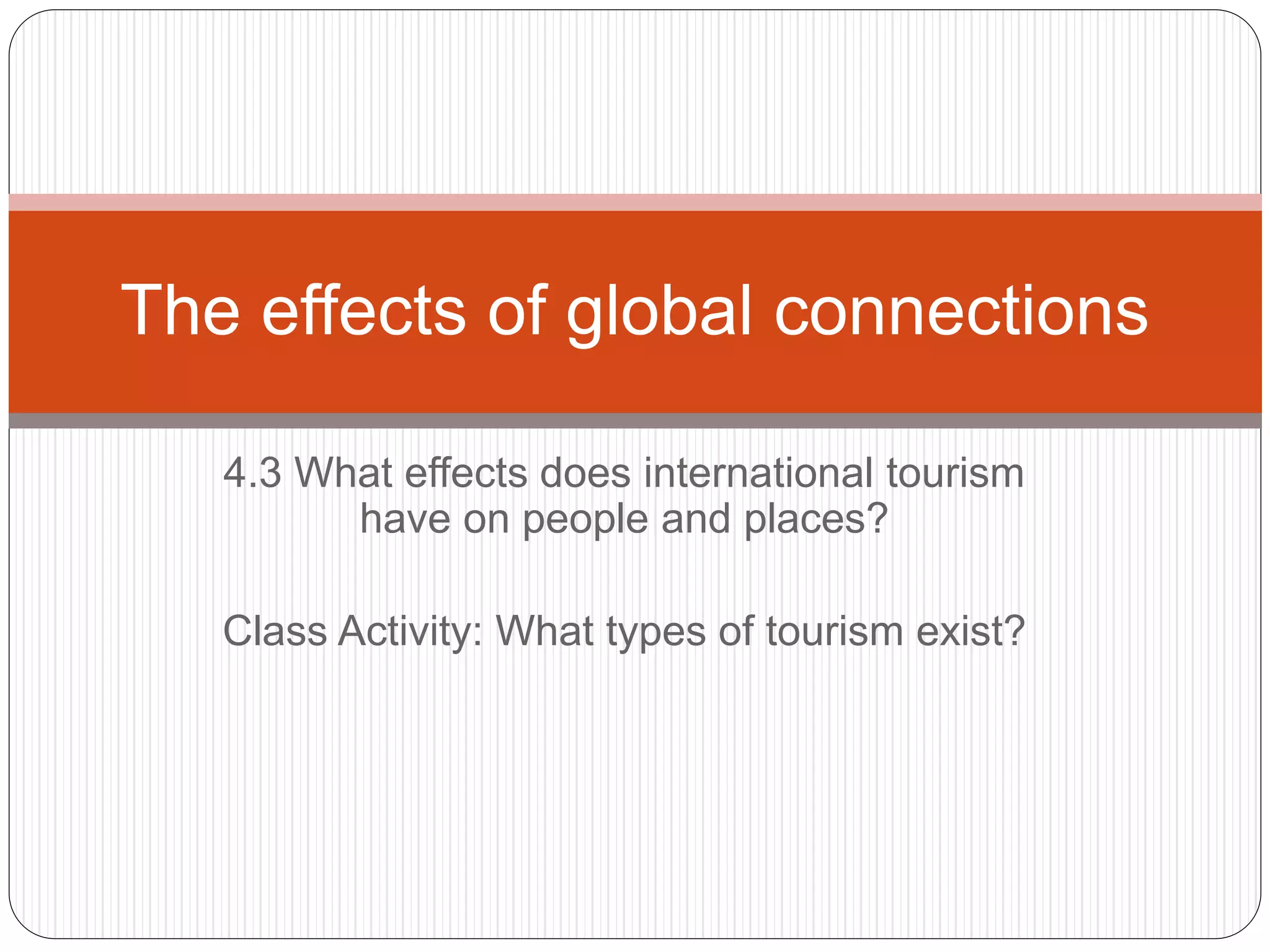 The effects of global connections

4.3 What effects does international tourism have on people and places?

Class Activity: What types of tourism exist?